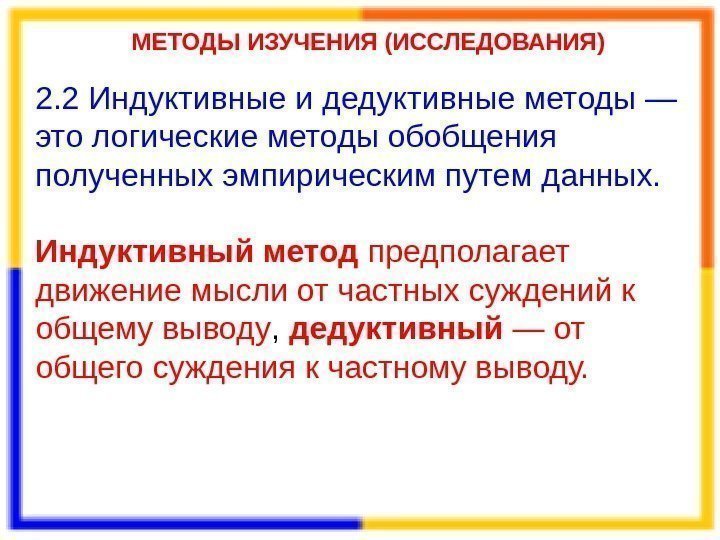 МЕТОДЫ ИЗУЧЕНИЯ (ИССЛЕДОВАНИЯ)

2.2 Индуктивные и дедуктивные методы — это логические методы обобщения полученных эмпирическим путем данных.

Индуктивный метод предполагает движение мысли от частных суждений к общему выводу, дедуктивный — от общего суждения к частному выводу.